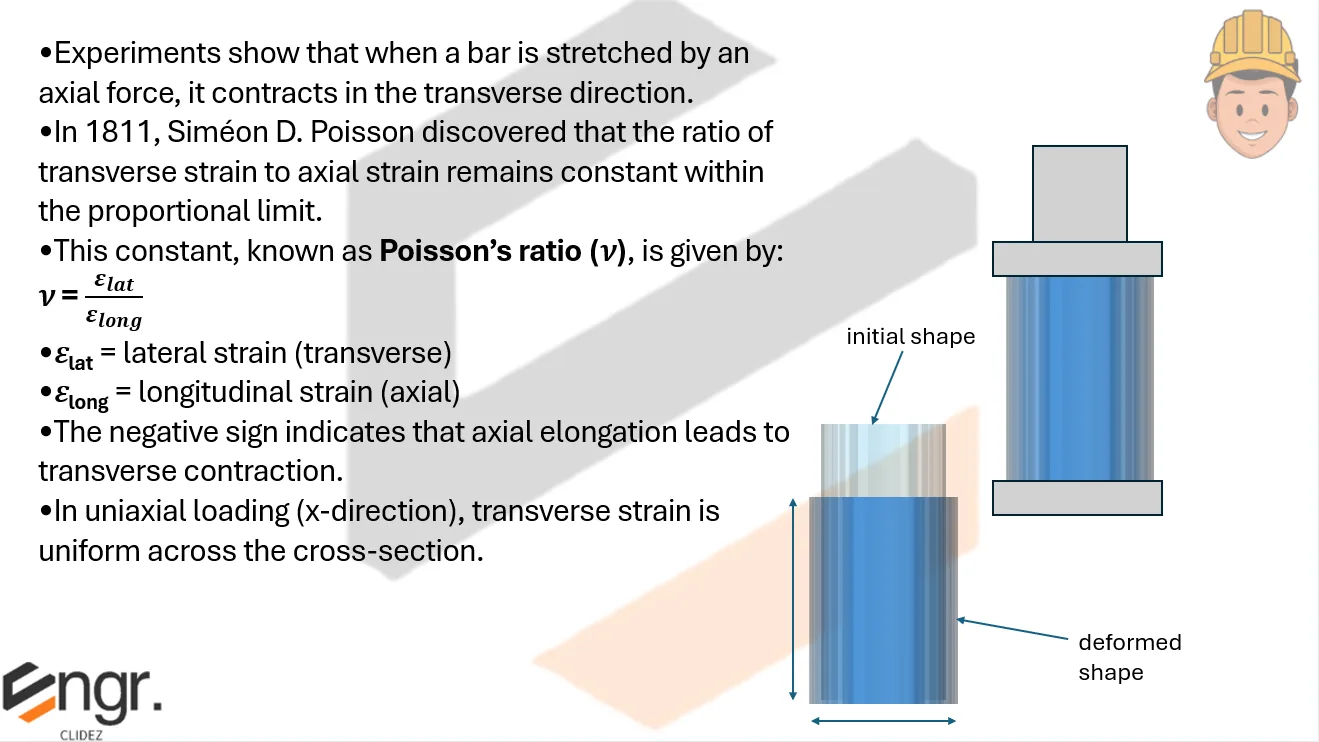 •Experiments show that when a bar is stretched by an axial force, it contracts in the transverse direction.
•In 1811, Siméon D. Poisson discovered that the ratio of transverse strain to axial strain remains constant within the proportional limit.
•This constant, known as **Poisson's ratio ($\nu$)**, is given by:
$\nu = \frac{\varepsilon_{lat}}{\varepsilon_{long}}$
•$\varepsilon_{lat}$ = lateral strain (transverse)
•$\varepsilon_{long}$ = longitudinal strain (axial)
•The negative sign indicates that axial elongation leads to transverse contraction.
•In uniaxial loading (x-direction), transverse strain is uniform across the cross-section.

initial shape

deformed shape

Engr.
CLIDEZ